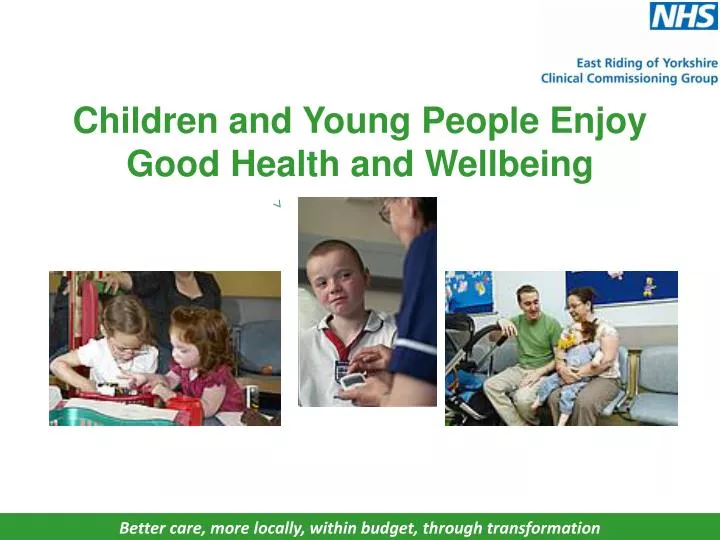 NHS

East Riding of Yorkshire
Clinical Commissioning Group

Children and Young People Enjoy Good Health and Wellbeing

Better care, more locally, within budget, through transformation